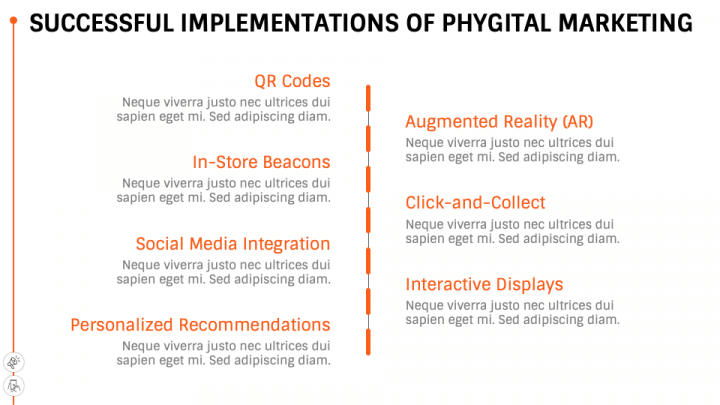 SUCCESSFUL IMPLEMENTATIONS OF PHYGITAL MARKETING

QR Codes
Neque viverra justo nec ultrices dui sapien eget mi. Sed adipiscing diam.

In-Store Beacons
Neque viverra justo nec ultrices dui sapien eget mi. Sed adipiscing diam.

Social Media Integration
Neque viverra justo nec ultrices dui sapien eget mi. Sed adipiscing diam.

Personalized Recommendations
Neque viverra justo nec ultrices dui sapien eget mi. Sed adipiscing diam.

Augmented Reality (AR)
Neque viverra justo nec ultrices dui sapien eget mi. Sed adipiscing diam.

Click-and-Collect
Neque viverra justo nec ultrices dui sapien eget mi. Sed adipiscing diam.

Interactive Displays
Neque viverra justo nec ultrices dui sapien eget mi. Sed adipiscing diam.